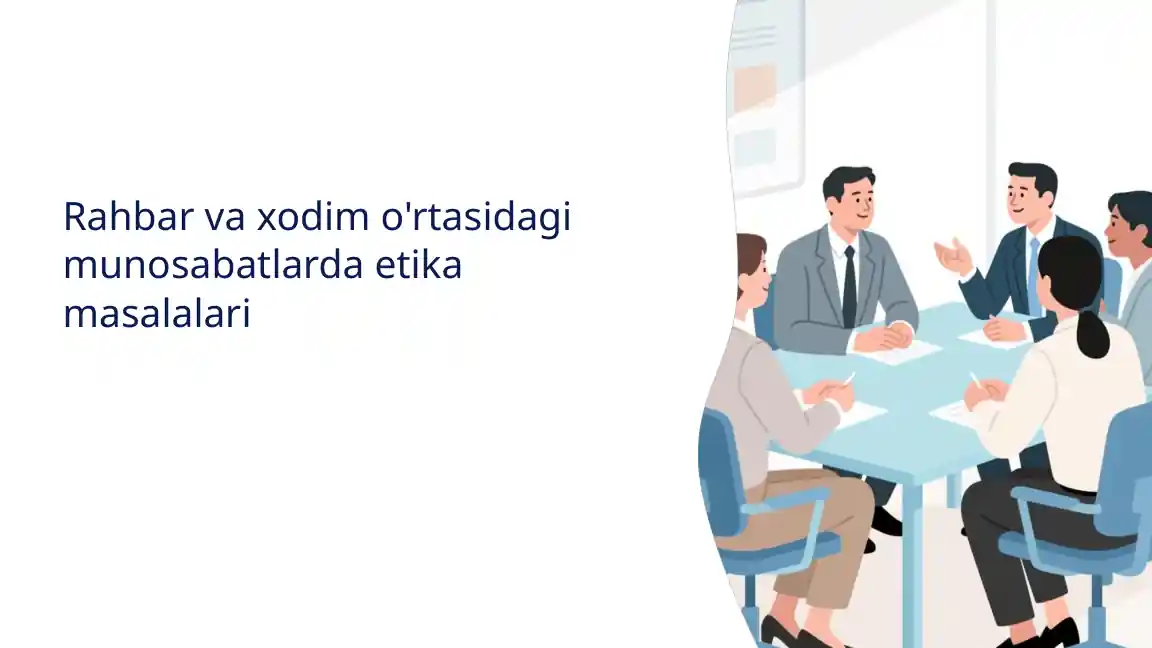 Rahbar va xodim o'rtasidagi munosabatlarda etika masalalari